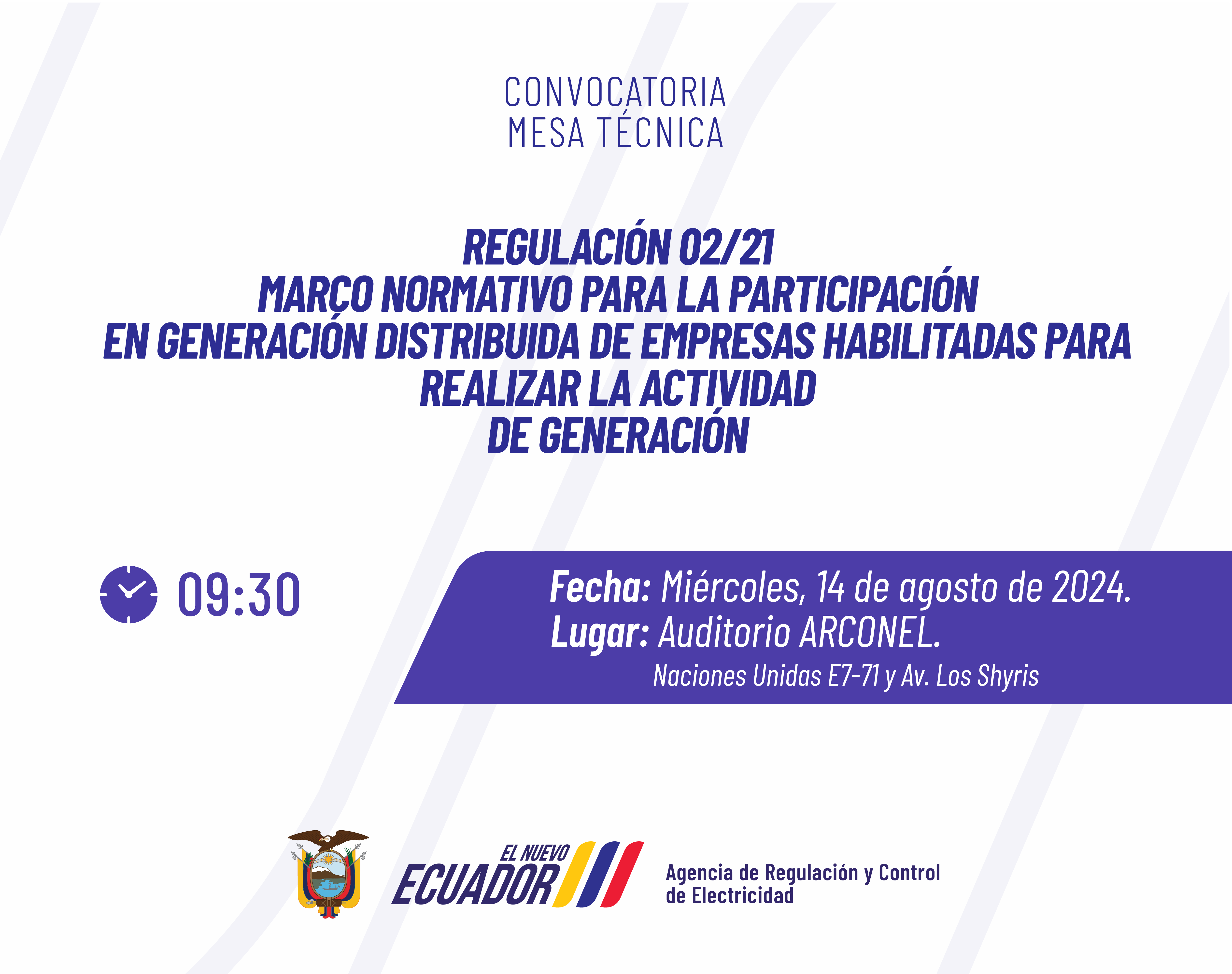 CONVOCATORIA
MESA TÉCNICA

REGULACIÓN 02/21
MARCO NORMATIVO PARA LA PARTICIPACIÓN EN GENERACIÓN DISTRIBUIDA DE EMPRESAS HABILITADAS PARA REALIZAR LA ACTIVIDAD DE GENERACIÓN

09:30

Fecha: Miércoles, 14 de agosto de 2024.
Lugar: Auditorio ARCONEL.
Naciones Unidas E7-71 y Av. Los Shyris

EL NUEVO ECUADOR

Agencia de Regulación y Control de Electricidad